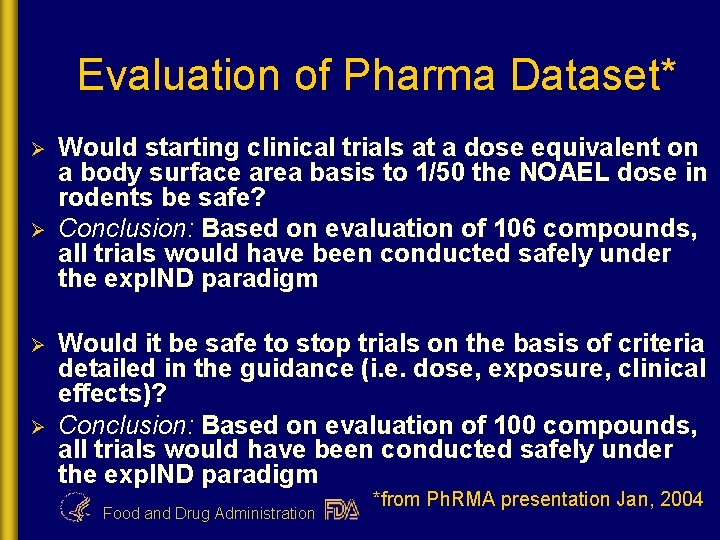 Evaluation of Pharma Dataset*

➢ Would starting clinical trials at a dose equivalent on a body surface area basis to 1/50 the NOAEL dose in rodents be safe?

➢ Conclusion: Based on evaluation of 106 compounds, all trials would have been conducted safely under the expIND paradigm

➢ Would it be safe to stop trials on the basis of criteria detailed in the guidance (i.e. dose, exposure, clinical effects)?

➢ Conclusion: Based on evaluation of 100 compounds, all trials would have been conducted safely under the expIND paradigm

*from PhRMA presentation Jan, 2004

Food and Drug Administration FDA